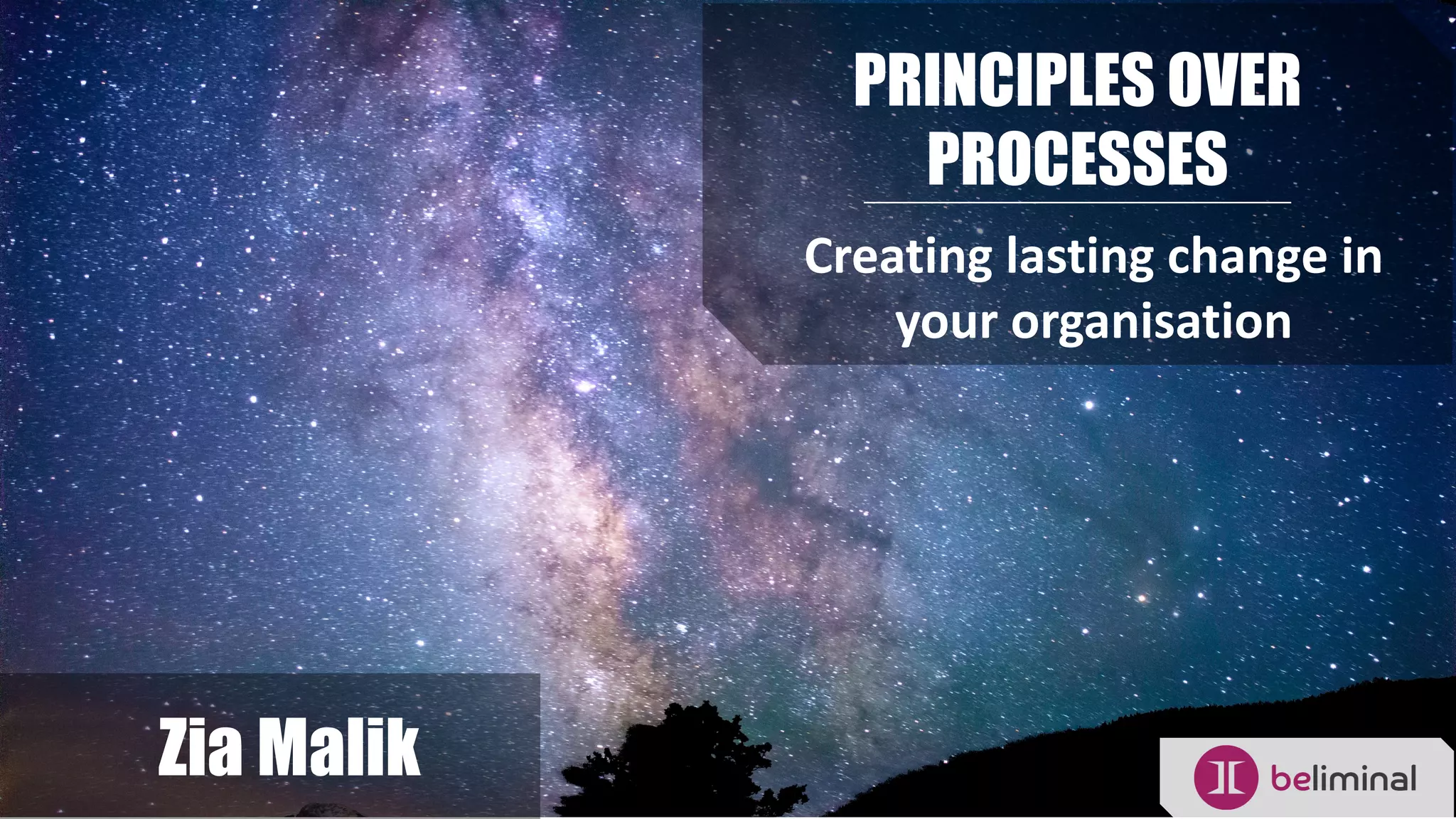 PRINCIPLES OVER PROCESSES

Creating lasting change in your organisation

Zia Malik

beliminal